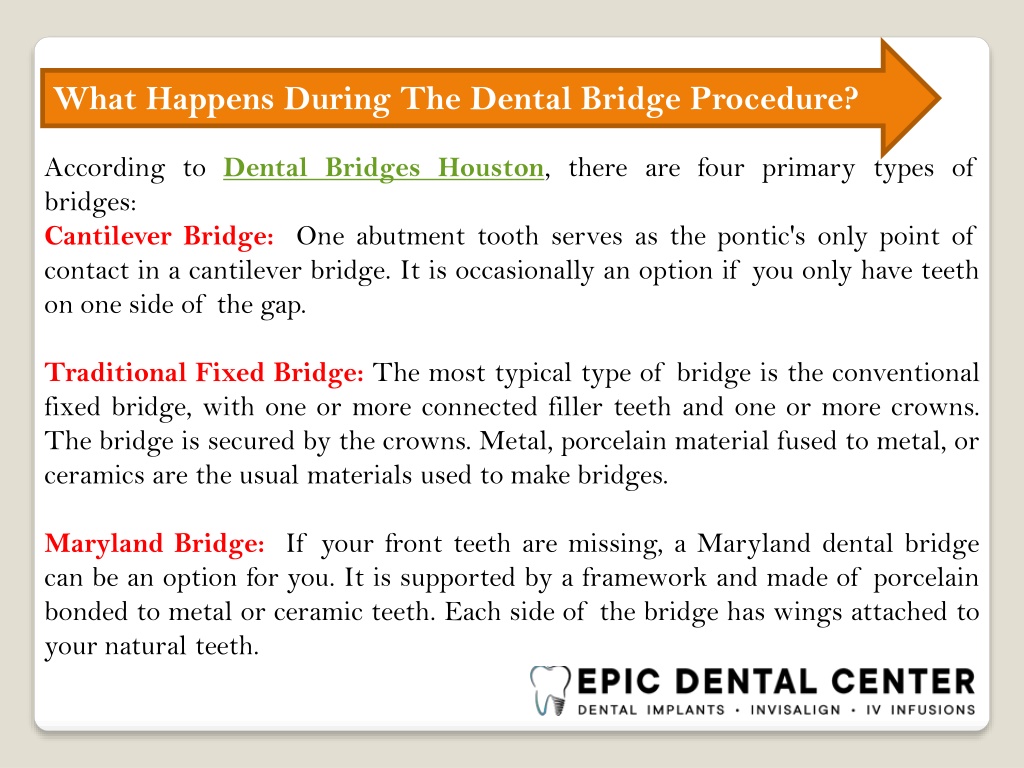 What Happens During The Dental Bridge Procedure?

According to Dental Bridges Houston, there are four primary types of bridges:
Cantilever Bridge: One abutment tooth serves as the pontic's only point of contact in a cantilever bridge. It is occasionally an option if you only have teeth on one side of the gap.

Traditional Fixed Bridge: The most typical type of bridge is the conventional fixed bridge, with one or more connected filler teeth and one or more crowns. The bridge is secured by the crowns. Metal, porcelain material fused to metal, or ceramics are the usual materials used to make bridges.

Maryland Bridge: If your front teeth are missing, a Maryland dental bridge can be an option for you. It is supported by a framework and made of porcelain bonded to metal or ceramic teeth. Each side of the bridge has wings attached to your natural teeth.

EPIC DENTAL CENTER
DENTAL IMPLANTS • INVISALIGN • IV INFUSIONS